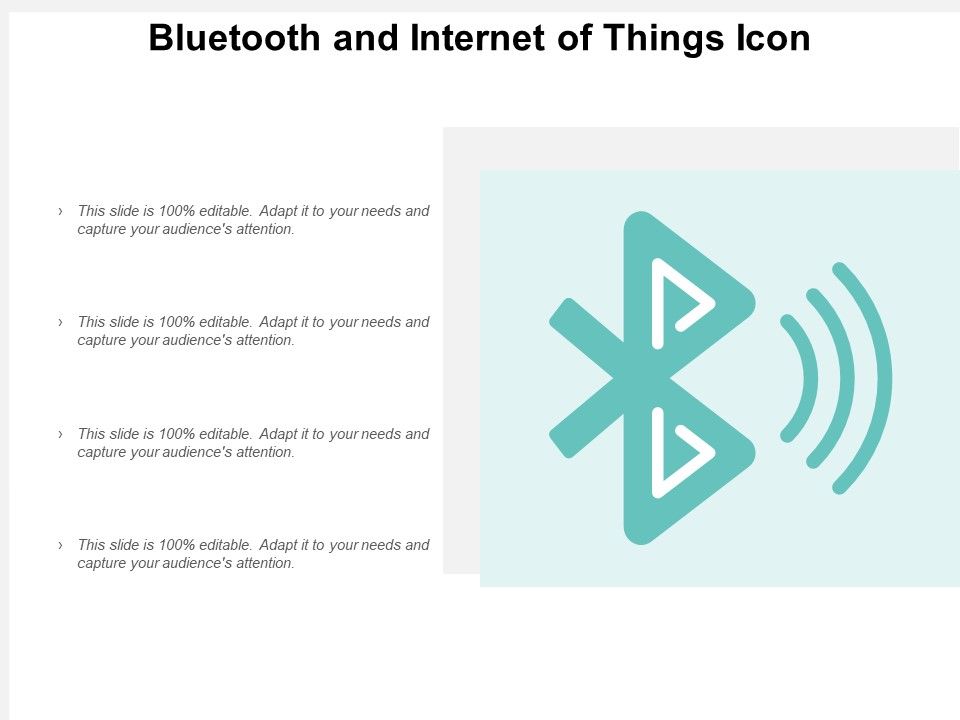 Bluetooth and Internet of Things Icon

› This slide is 100% editable. Adapt it to your needs and capture your audience's attention.

› This slide is 100% editable. Adapt it to your needs and capture your audience's attention.

› This slide is 100% editable. Adapt it to your needs and capture your audience's attention.

› This slide is 100% editable. Adapt it to your needs and capture your audience's attention.